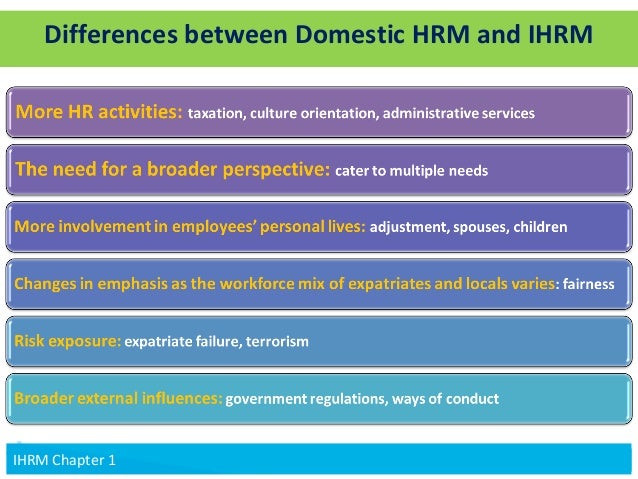 Differences between Domestic HRM and IHRM

More HR activities: taxation, culture orientation, administrative services

The need for a broader perspective: cater to multiple needs

More involvement in employees' personal lives: adjustment, spouses, children

Changes in emphasis as the workforce mix of expatriates and locals varies: fairness

Risk exposure: expatriate failure, terrorism

Broader external influences: government regulations, ways of conduct

IHRM Chapter 1